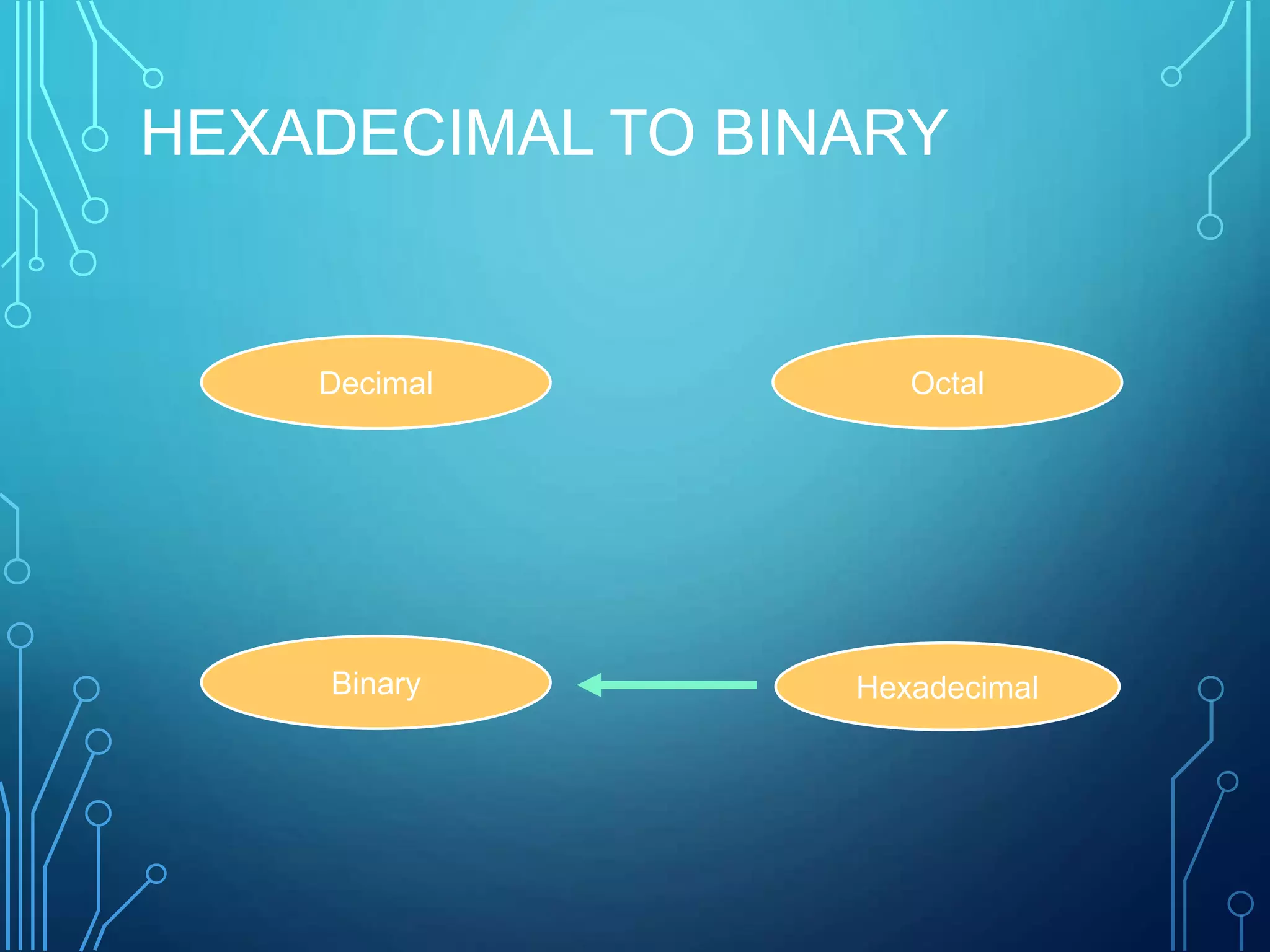 HEXADECIMAL TO BINARY

Decimal

Octal

Binary

Hexadecimal